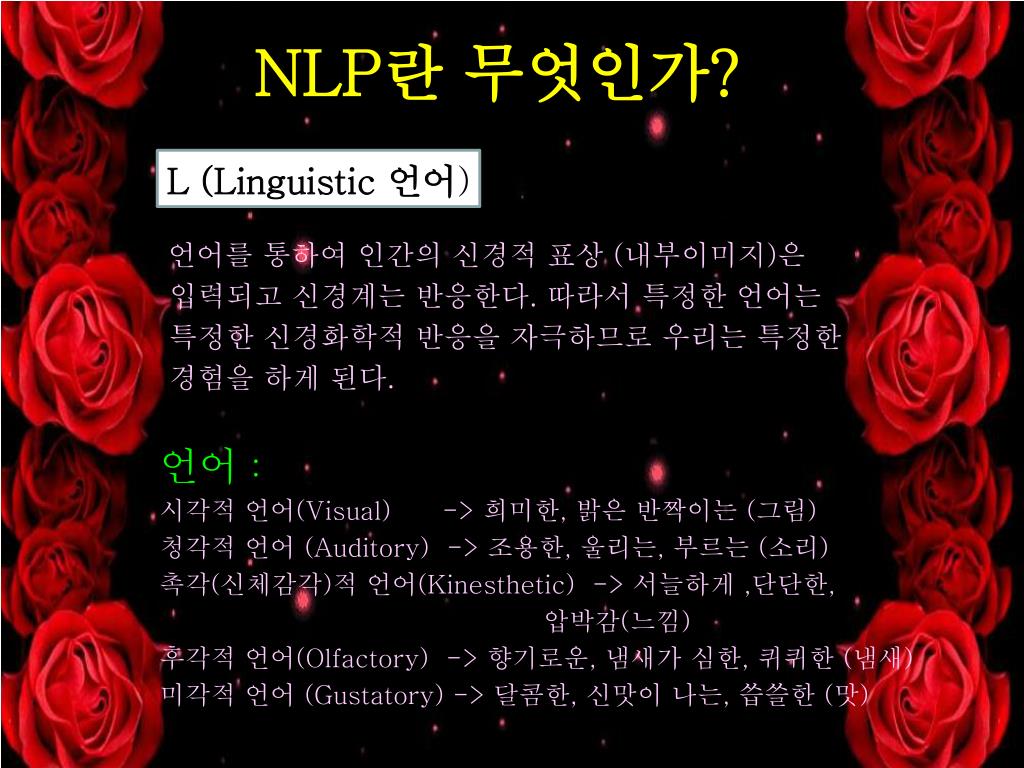 NLP란 무엇인가?

L (Linguistic 언어)

언어를 통하여 인간의 신경적 표상 (내부이미지)은 입력되고 신경계는 반응한다. 따라서 특정한 언어는 특정한 신경화학적 반응을 자극하므로 우리는 특정한 경험을 하게 된다.

언어 :
시각적 언어(Visual) -> 희미한, 밝은 반짝이는 (그림)
청각적 언어 (Auditory) -> 조용한, 울리는, 부르는 (소리)
촉각(신체감각)적 언어(Kinesthetic) -> 서늘하게 ,단단한, 압박감(느낌)
후각적 언어(Olfactory) -> 향기로운, 냄새가 심한, 퀴퀴한 (냄새)
미각적 언어 (Gustatory) -> 달콤한, 신맛이 나는, 씁쓸한 (맛)